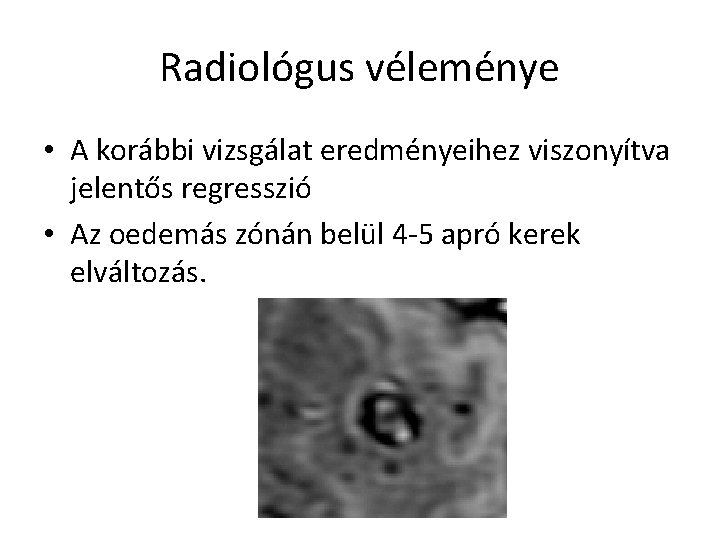 Radiológus véleménye

• A korábbi vizsgálat eredményeihez viszonyítva jelentős regresszió
• Az oedemás zónán belül 4-5 apró kerek elváltozás.